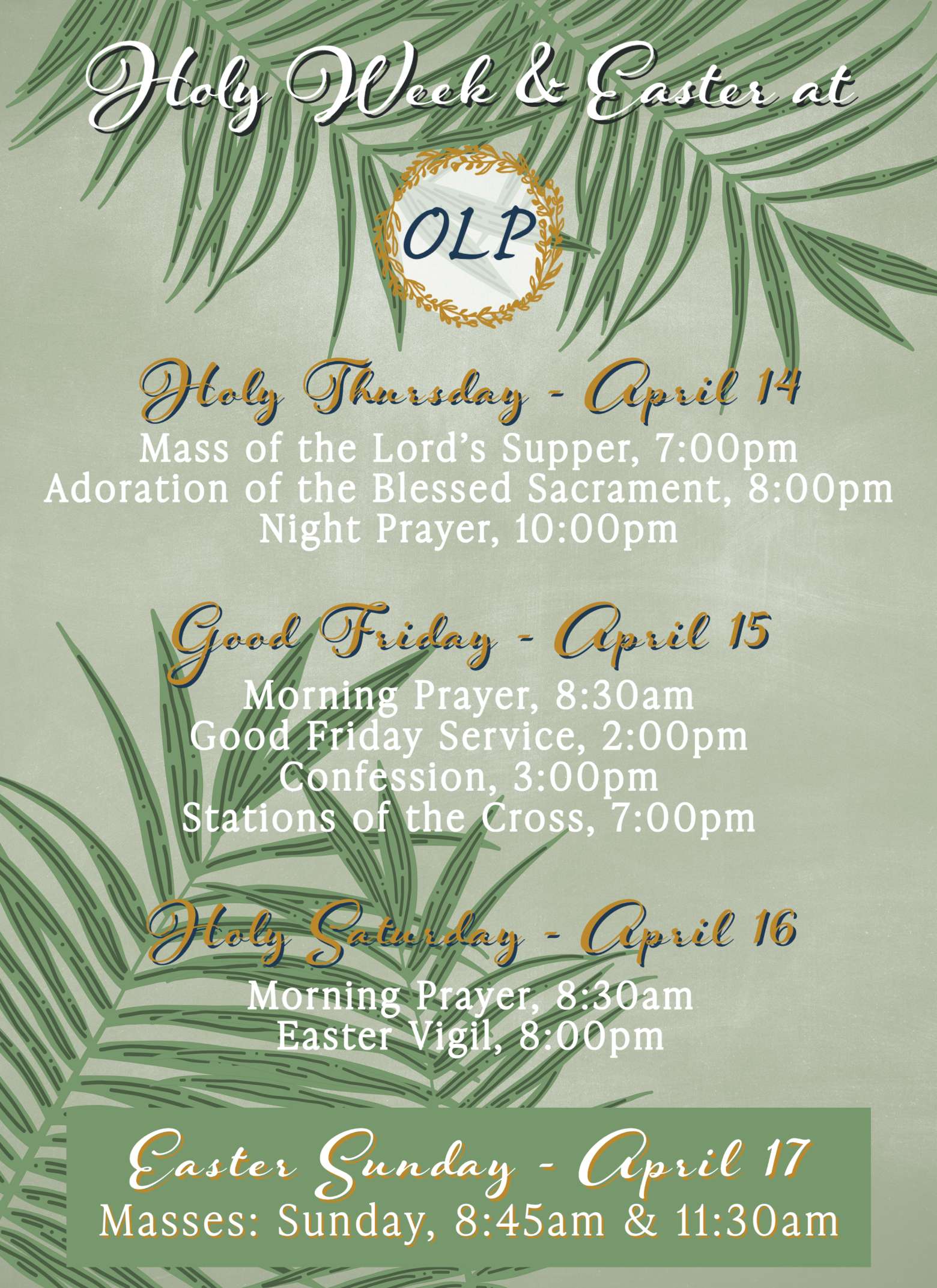 Holy Week & Easter at

OLP

Holy Thursday - April 14
Mass of the Lord's Supper, 7:00pm
Adoration of the Blessed Sacrament, 8:00pm
Night Prayer, 10:00pm

Good Friday - April 15
Morning Prayer, 8:30am
Good Friday Service, 2:00pm
Confession, 3:00pm
Stations of the Cross, 7:00pm

Holy Saturday - April 16
Morning Prayer, 8:30am
Easter Vigil, 8:00pm

Easter Sunday - April 17
Masses: Sunday, 8:45am & 11:30am